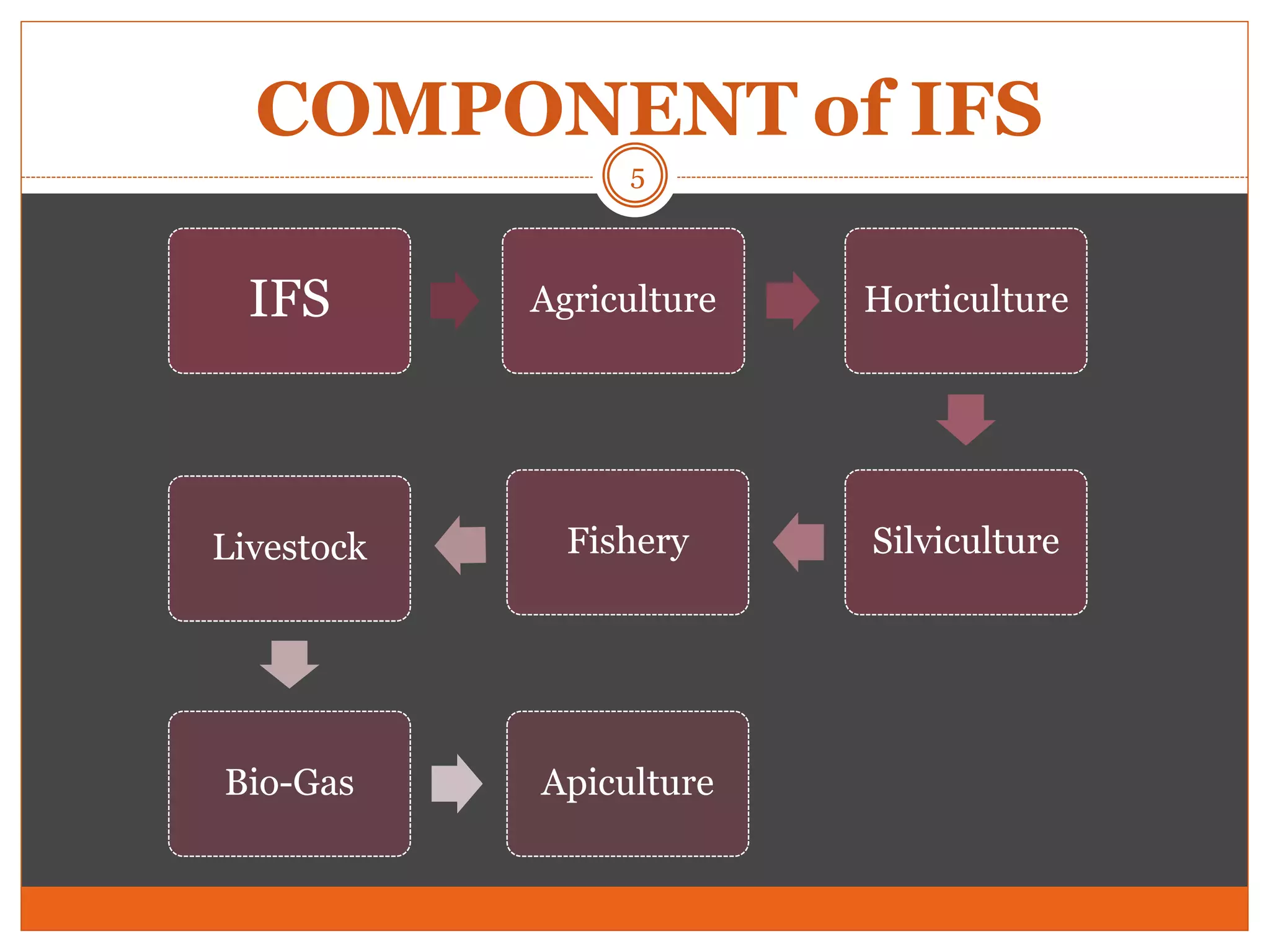 COMPONENT of IFS

5

IFS

Agriculture

Horticulture

Silviculture

Fishery

Livestock

Bio-Gas

Apiculture